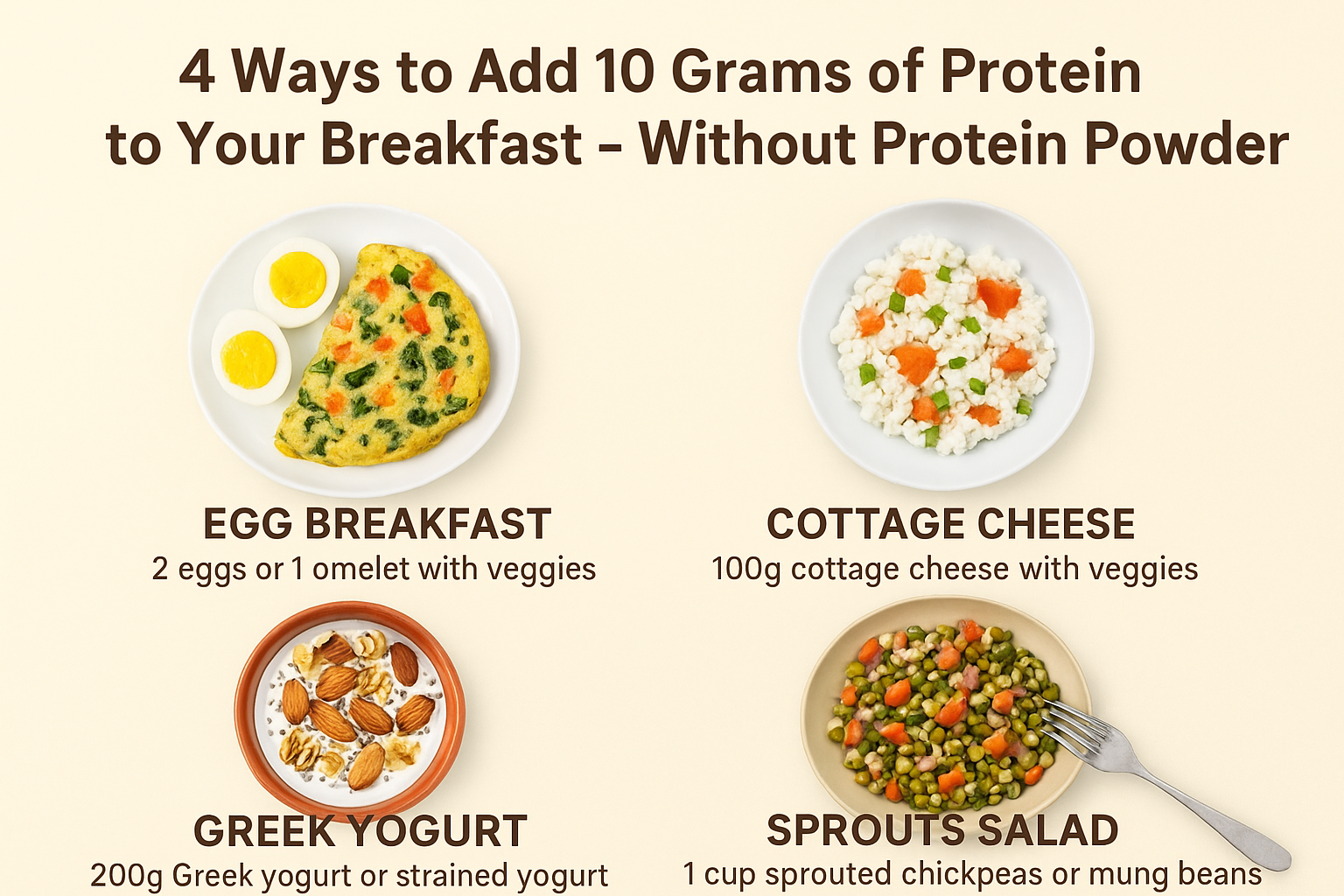 4 Ways to Add 10 Grams of Protein to Your Breakfast – Without Protein Powder

EGG BREAKFAST
2 eggs or 1 omelet with veggies

COTTAGE CHEESE
100g cottage cheese with veggies

GREEK YOGURT
200g Greek yogurt or strained yogurt

SPROUTS SALAD
1 cup sprouted chickpeas or mung beans